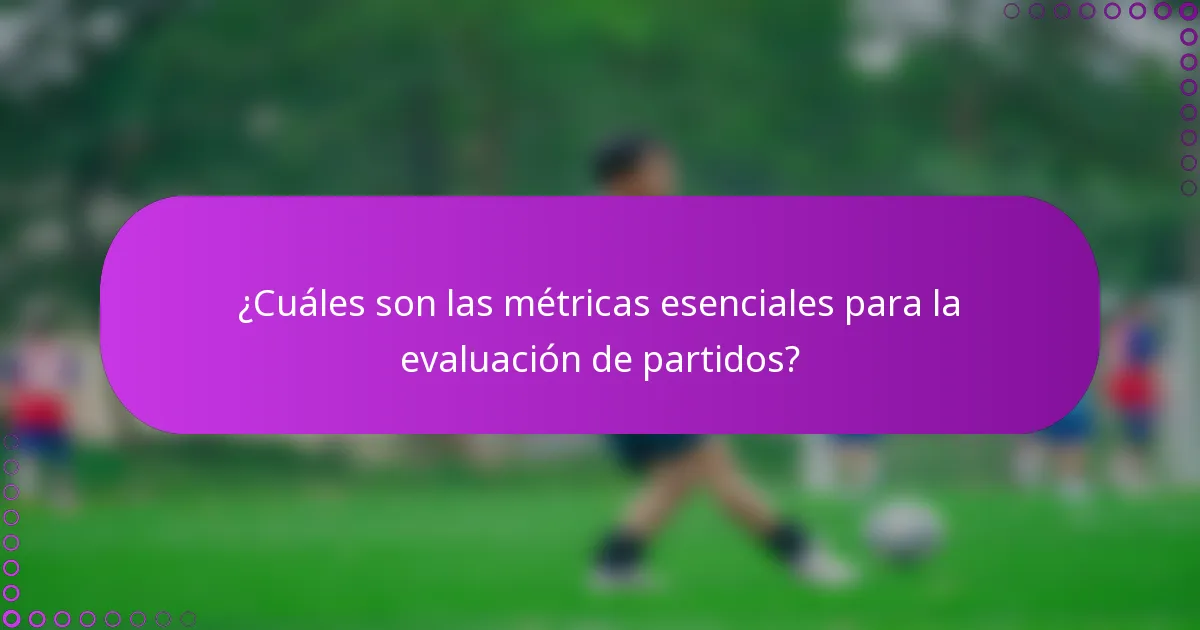 ¿Cuáles son las métricas esenciales para la evaluación de partidos?